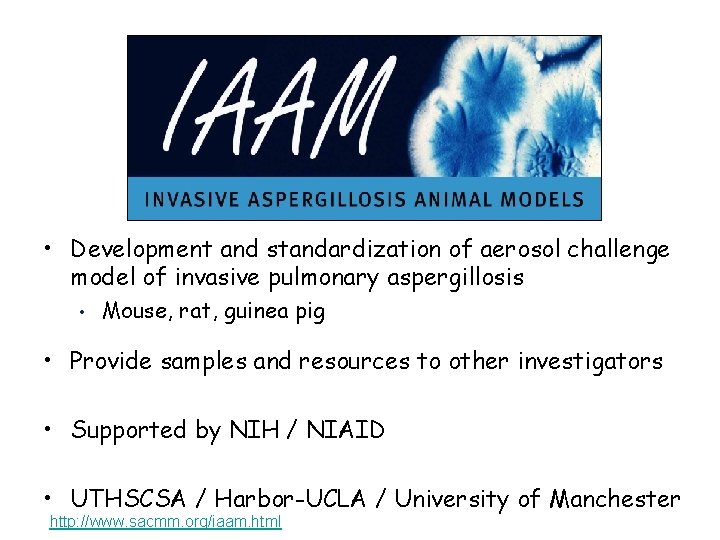 IAAM

INVASIVE ASPERGILLOSIS ANIMAL MODELS

• Development and standardization of aerosol challenge model of invasive pulmonary aspergillosis
  • Mouse, rat, guinea pig

• Provide samples and resources to other investigators

• Supported by NIH / NIAID

• UTHSCSA / Harbor-UCLA / University of Manchester

http://www.sacmm.org/iaam.html